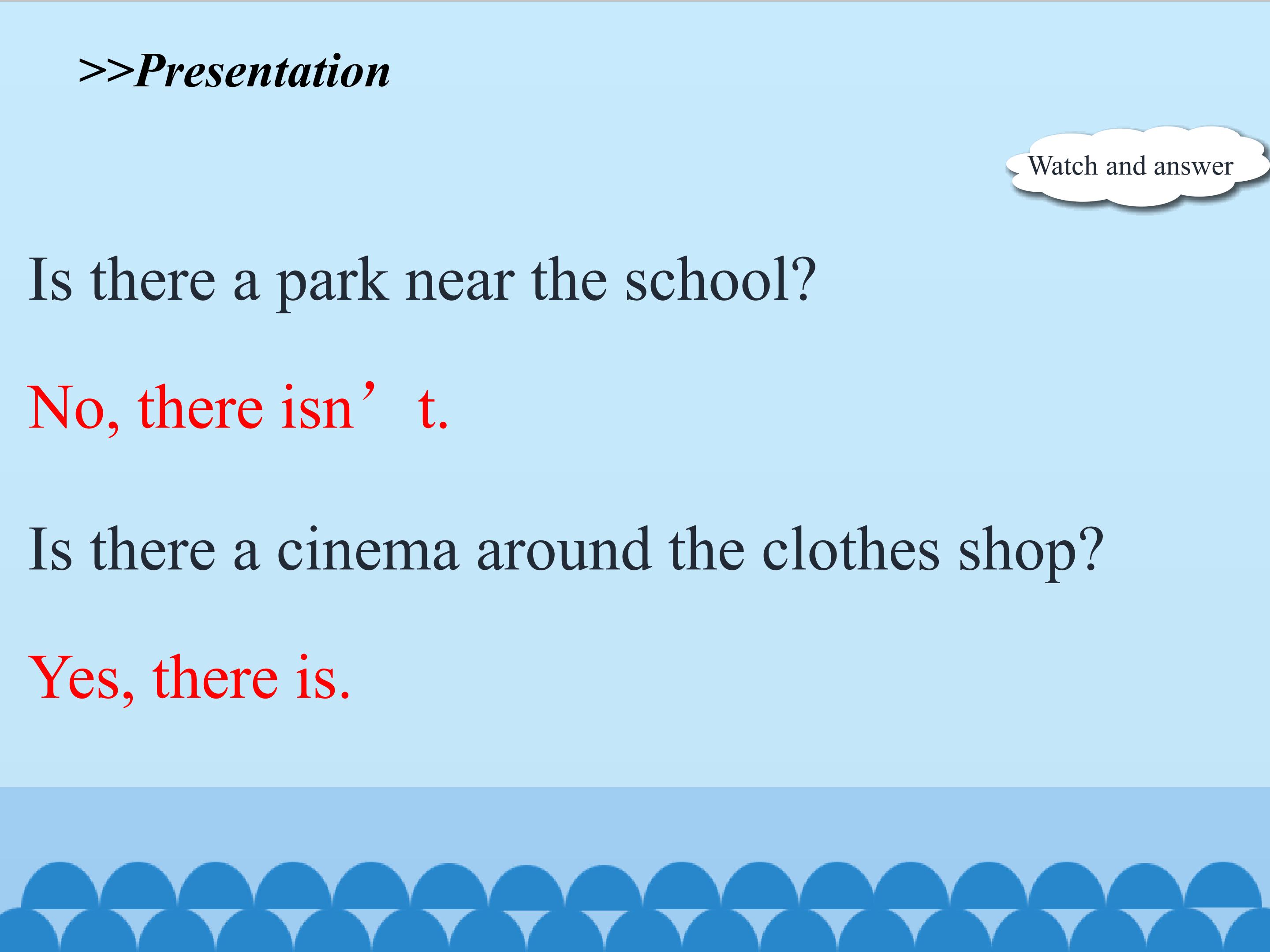 >>Presentation

Watch and answer

Is there a park near the school?

No, there isn't.

Is there a cinema around the clothes shop?

Yes, there is.